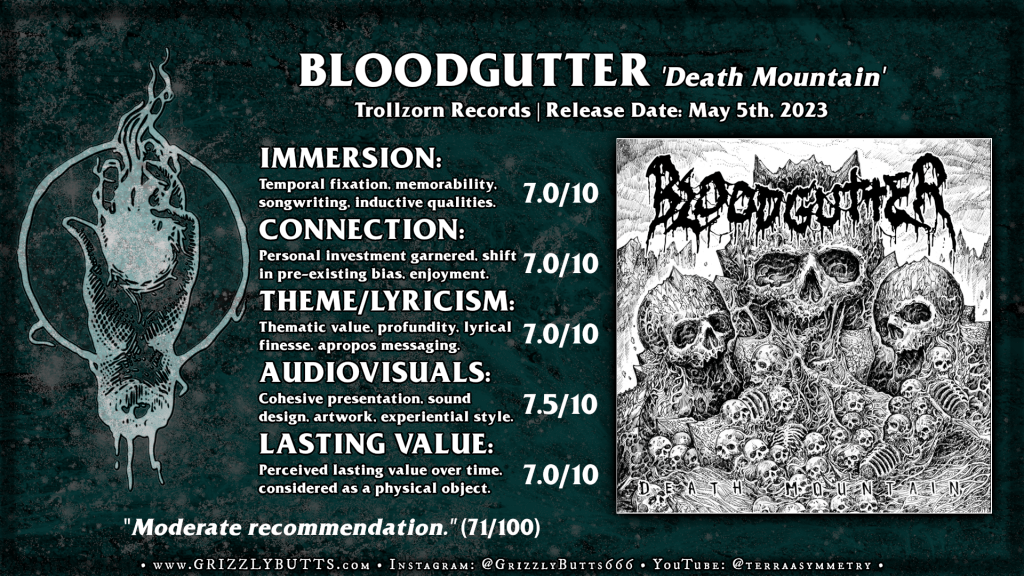 BLOODGUTTER 'Death Mountain'

Trollzorn Records | Release Date: May 5th, 2023

IMMERSION:
Temporal fixation, memorability, songwriting, inductive qualities. 7.0/10

CONNECTION:
Personal investment garnered, shift in pre-existing bias, enjoyment. 7.0/10

THEME/LYRICISM:
Thematic value, profundity, lyrical finesse, apropos messaging. 7.0/10

AUDIOVISUALS:
Cohesive presentation, sound design, artwork, experiential style. 7.5/10

LASTING VALUE:
Perceived lasting value over time, considered as a physical object. 7.0/10

BLOODGUTTER

DEATH MOUNTAIN

"Moderate recommendation." (71/100)

• www.GRIZZLYBUTTS.com • Instagram: @GrizzlyButts666 • YouTube: @terraasymmetry •